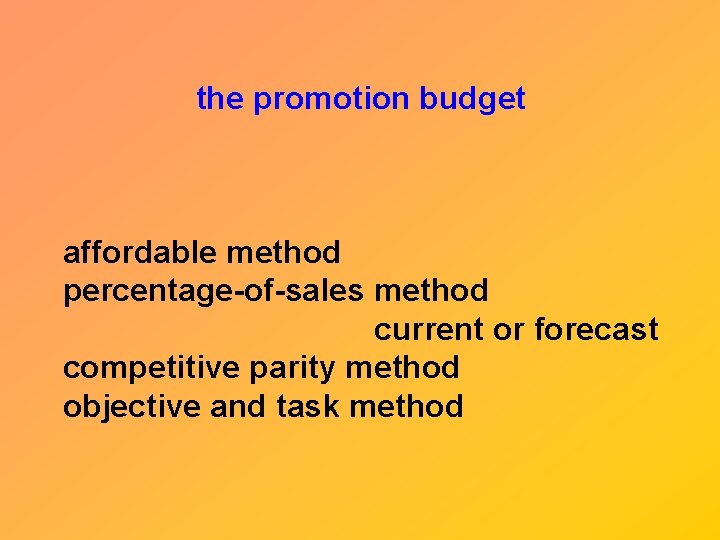 the promotion budget

affordable method
percentage-of-sales method
current or forecast
competitive parity method
objective and task method